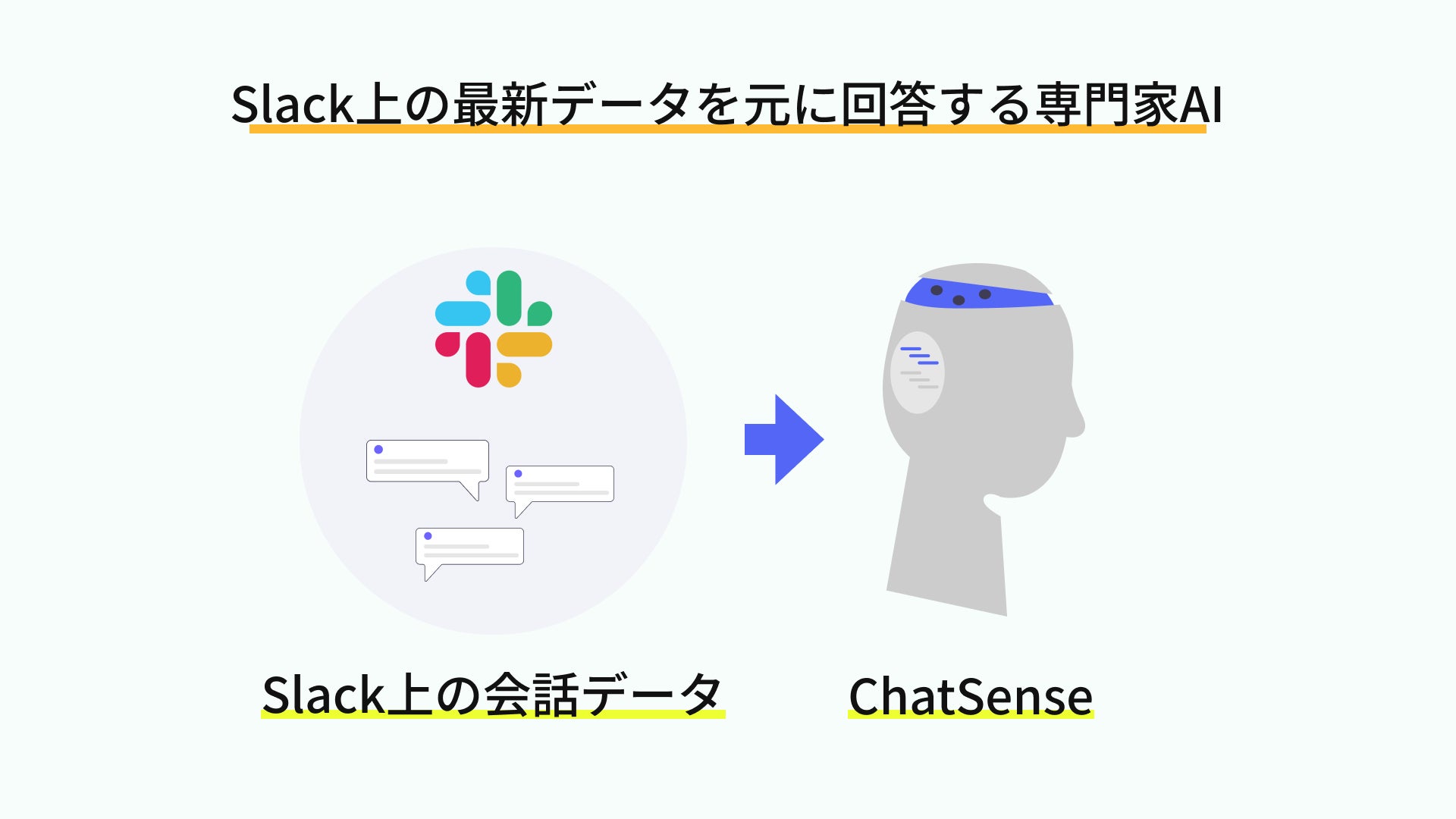 Slack上の最新データを元に回答する専門家AI

Slack上の会話データ

ChatSense